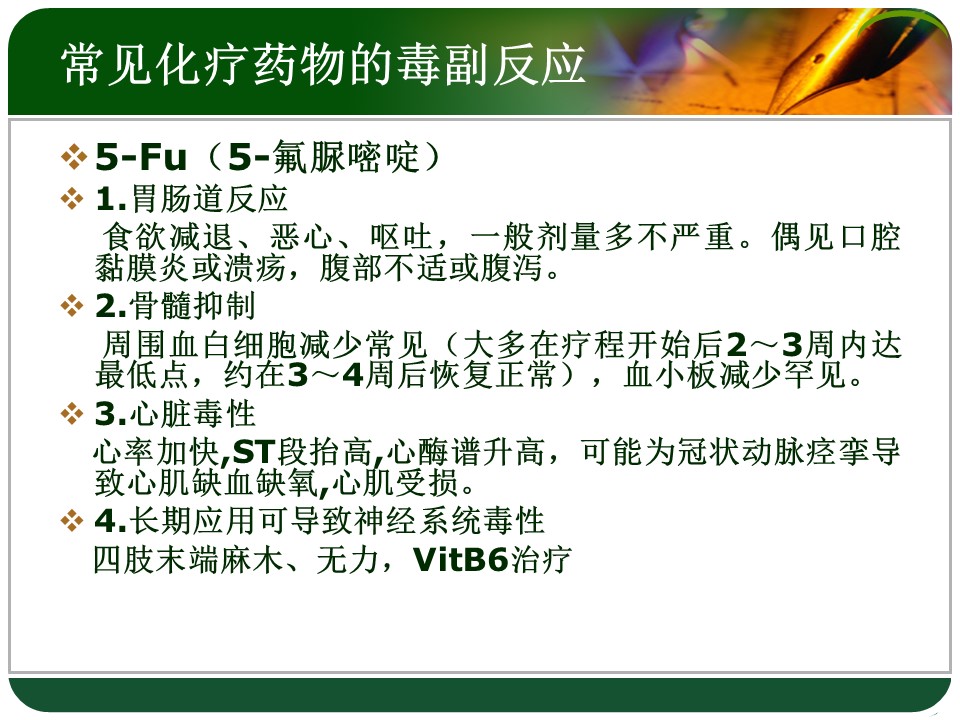 常见化疗药物的毒副反应

❖ 5-Fu（5-氟脲嘧啶）

❖ 1.胃肠道反应

食欲减退、恶心、呕吐，一般剂量多不严重。偶见口腔黏膜炎或溃疡，腹部不适或腹泻。

❖ 2.骨髓抑制

周围血白细胞减少常见（大多在疗程开始后2～3周内达最低点，约在3～4周后恢复正常），血小板减少罕见。

❖ 3.心脏毒性

心率加快,ST段抬高,心酶谱升高，可能为冠状动脉痉挛导致心肌缺血缺氧,心肌受损。

❖ 4.长期应用可导致神经系统毒性

四肢末端麻木、无力，VitB6治疗